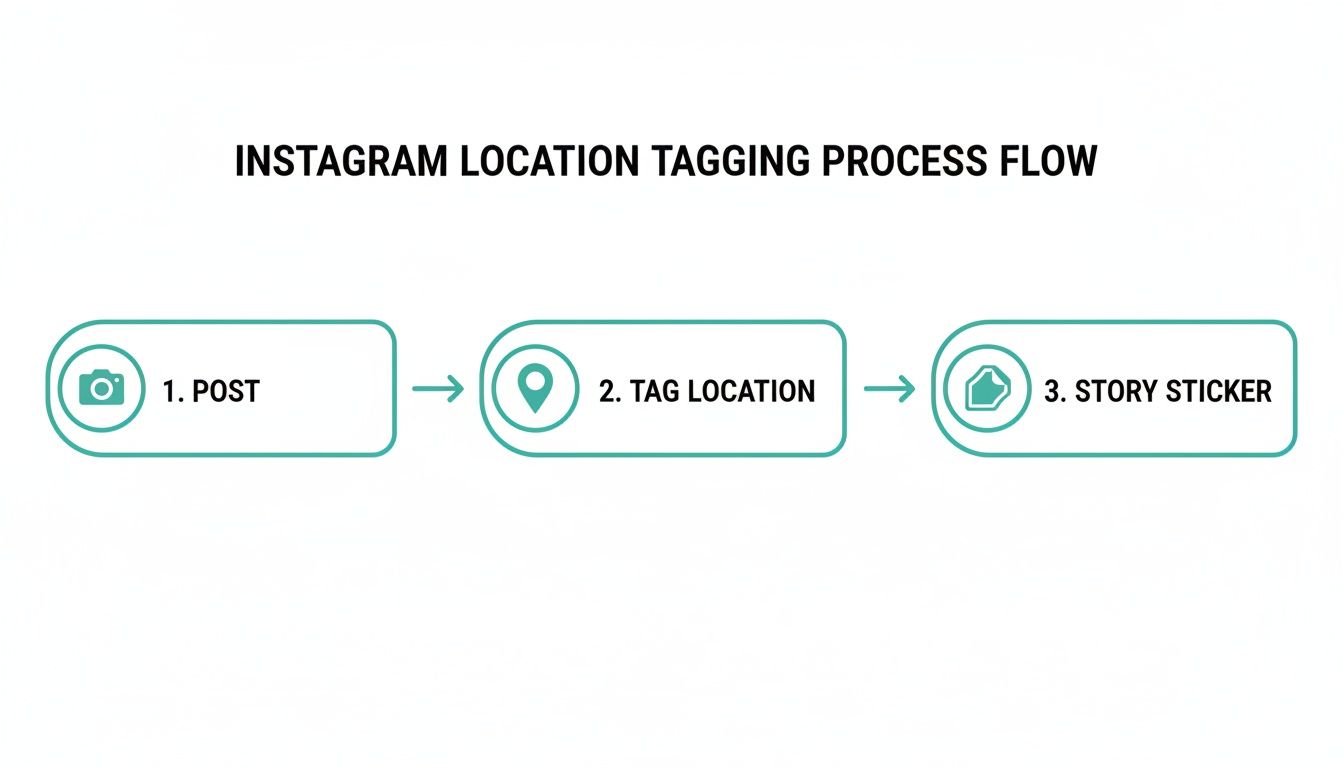 INSTAGRAM LOCATION TAGGING PROCESS FLOW

1. POST

2. TAG LOCATION

3. STORY STICKER